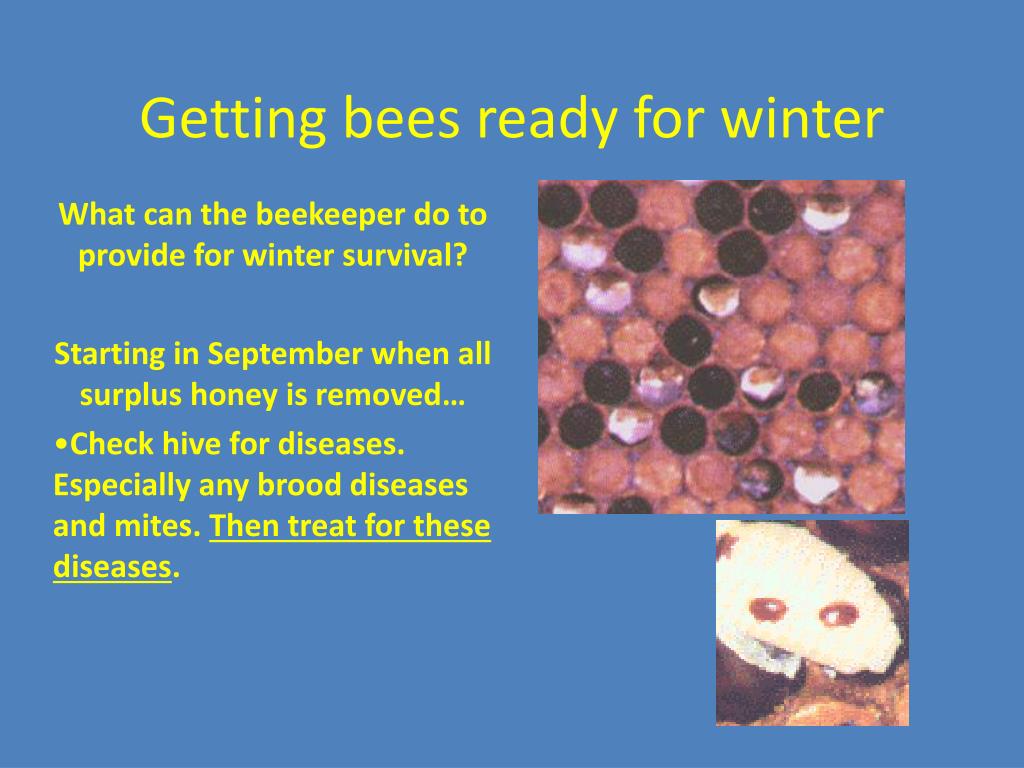 Getting bees ready for winter

What can the beekeeper do to provide for winter survival?

Starting in September when all surplus honey is removed…

•Check hive for diseases. Especially any brood diseases and mites. Then treat for these diseases.